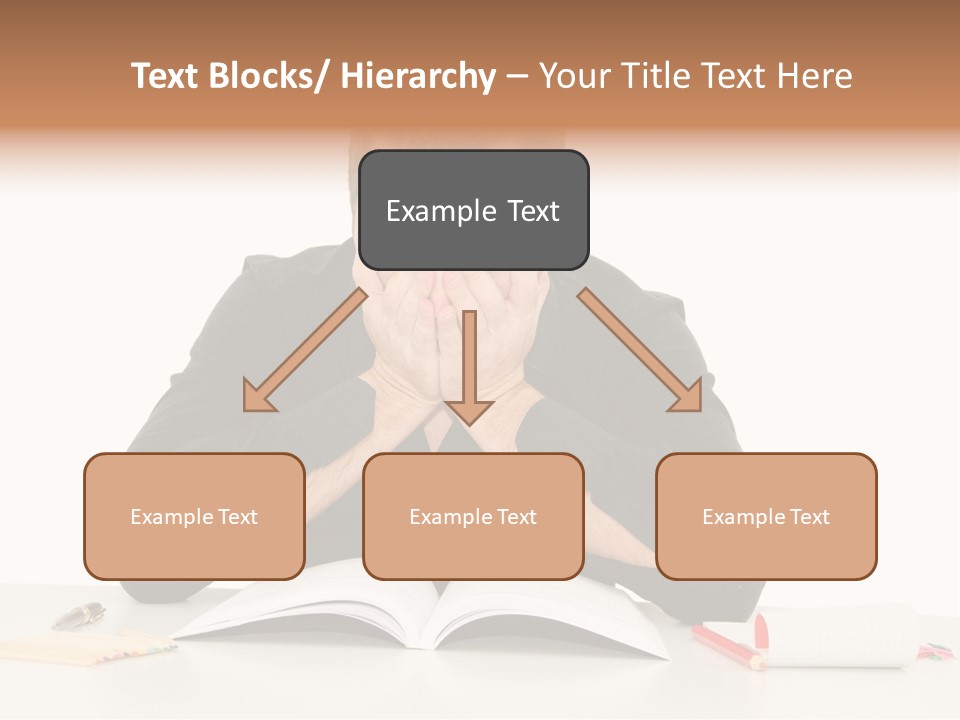 Text Blocks/ Hierarchy – Your Title Text Here

Example Text

Example Text

Example Text

Example Text